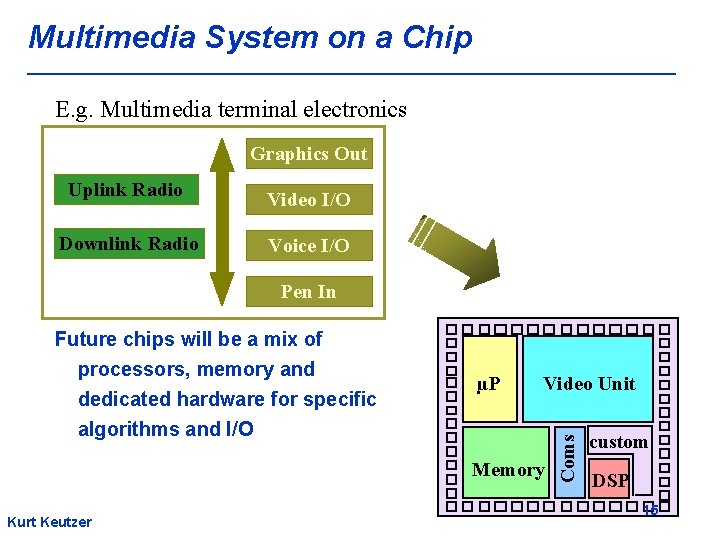 Multimedia System on a Chip

E.g. Multimedia terminal electronics

Uplink Radio

Downlink Radio

Graphics Out

Video I/O

Voice I/O

Pen In

Future chips will be a mix of processors, memory and dedicated hardware for specific algorithms and I/O

μP

Video Unit

Memory

Coms

custom

DSP

Kurt Keutzer

15